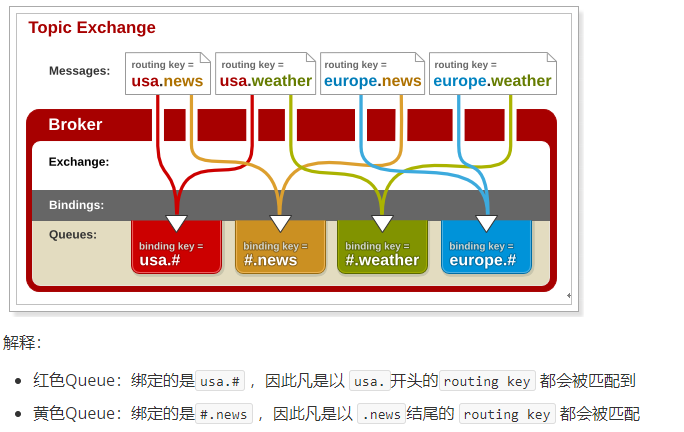 Topic Exchange

Messages:

routing key = usa.news

routing key = usa.weather

routing key = europe.news

routing key = europe.weather

Broker

Exchange:

Bindings:

Queues:

binding key = usa.#

binding key = #.news

binding key = #.weather

binding key = europe.#

解释:

- 红色Queue: 绑定的是 usa.# ，因此凡是以 usa. 开头的 routing key 都会被匹配到
- 黄色Queue: 绑定的是 #.news ，因此凡是以 .news 结尾的 routing key 都会被匹配